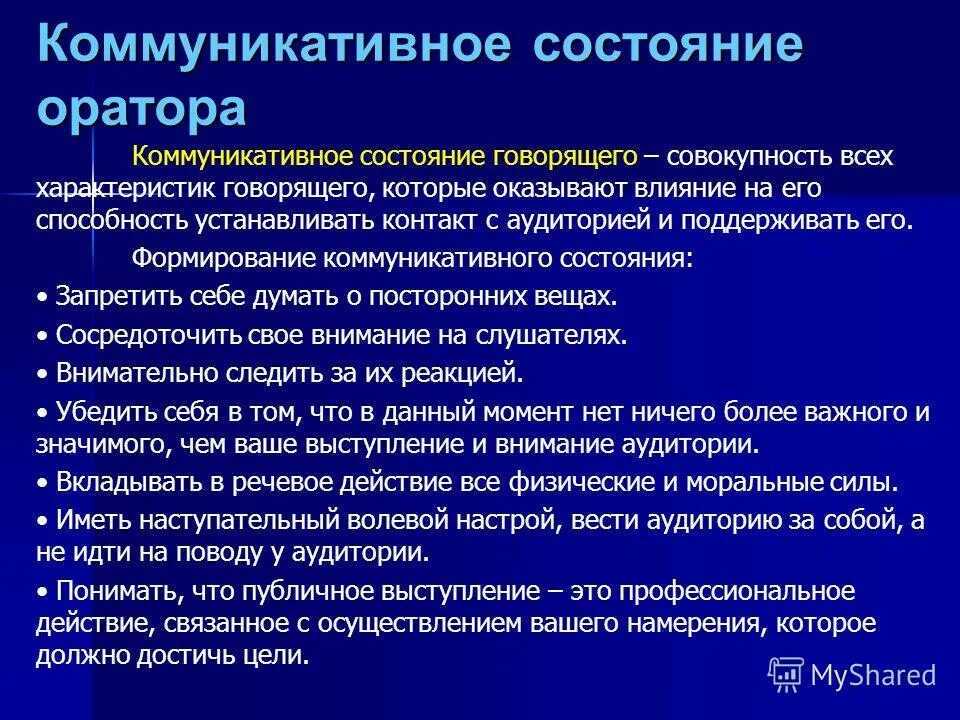 Коммуникативное состояние оратора

Коммуникативное состояние говорящего – совокупность всех характеристик говорящего, которые оказывают влияние на его способность устанавливать контакт с аудиторией и поддерживать его.

Формирование коммуникативного состояния:

• Запретить себе думать о посторонних вещах.

• Сосредоточить свое внимание на слушателях.

• Внимательно следить за их реакцией.

• Убедить себя в том, что в данный момент нет ничего более важного и значимого, чем ваше выступление и внимание аудитории.

• Вкладывать в речевое действие все физические и моральные силы.

• Иметь наступательный волевой настрой, вести аудиторию за собой, а не идти на поводу у аудитории.

• Понимать, что публичное выступление – это профессиональное действие, связанное с осуществлением вашего намерения, которое должно достичь цели.

MyShared